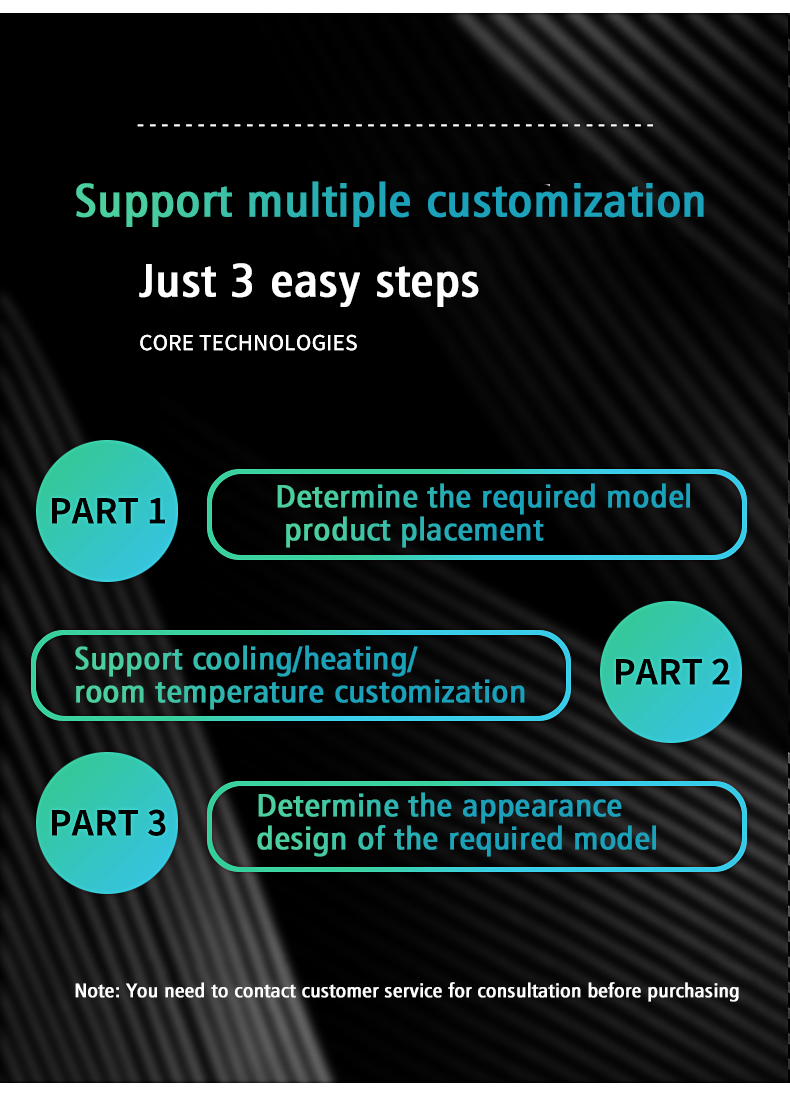 Support multiple customization

Just 3 easy steps

CORE TECHNOLOGIES

PART 1

Determine the required model product placement

Support cooling/heating/ room temperature customization

PART 2

PART 3

Determine the appearance design of the required model

Note: You need to contact customer service for consultation before purchasing